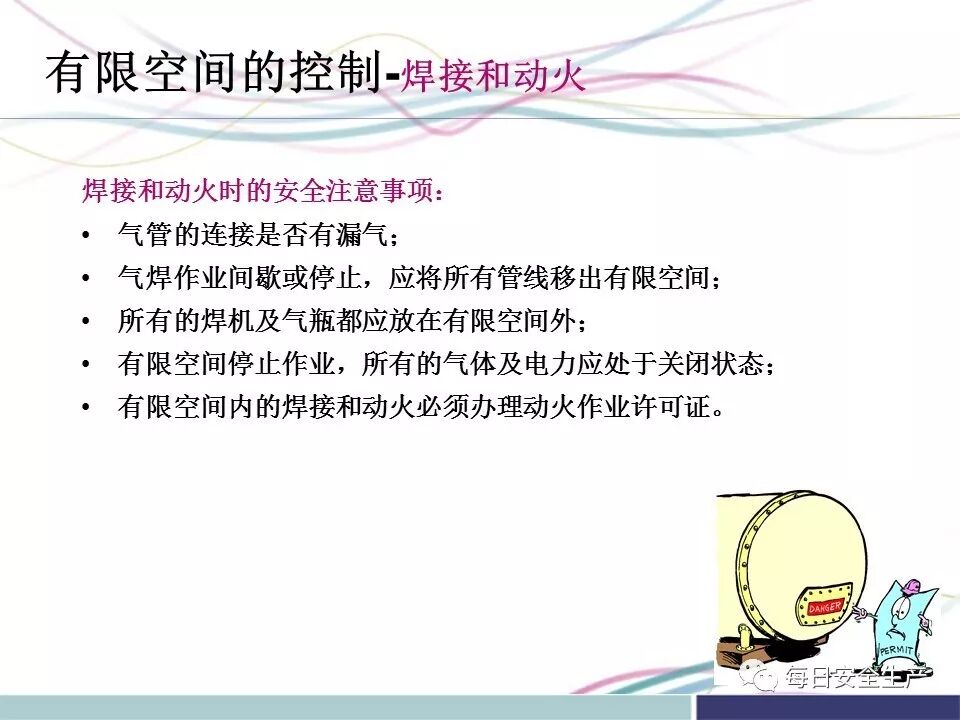 有限空间的控制-焊接和动火

焊接和动火时的安全注意事项：

• 气管的连接是否有漏气；
• 气焊作业间歇或停止，应将所有管线移出有限空间；
• 所有的焊机及气瓶都应放在有限空间外；
• 有限空间停止作业，所有的气体及电力应处于关闭状态；
• 有限空间内的焊接和动火必须办理动火作业许可证。

DANGER

PERMIT

每日安全生产